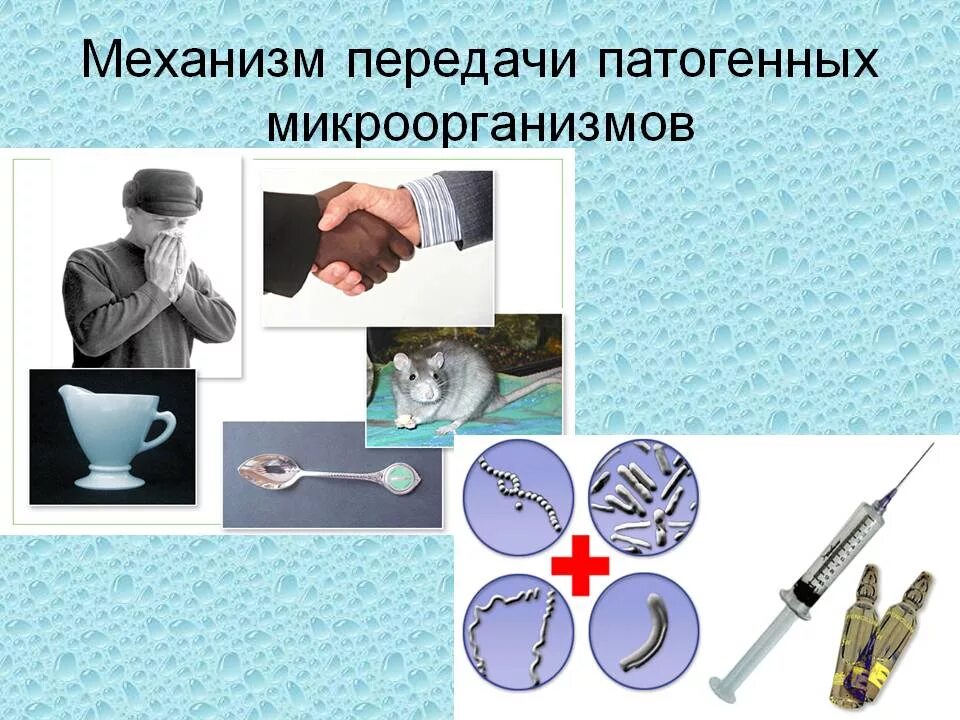 Механизм передачи патогенных микроорганизмов